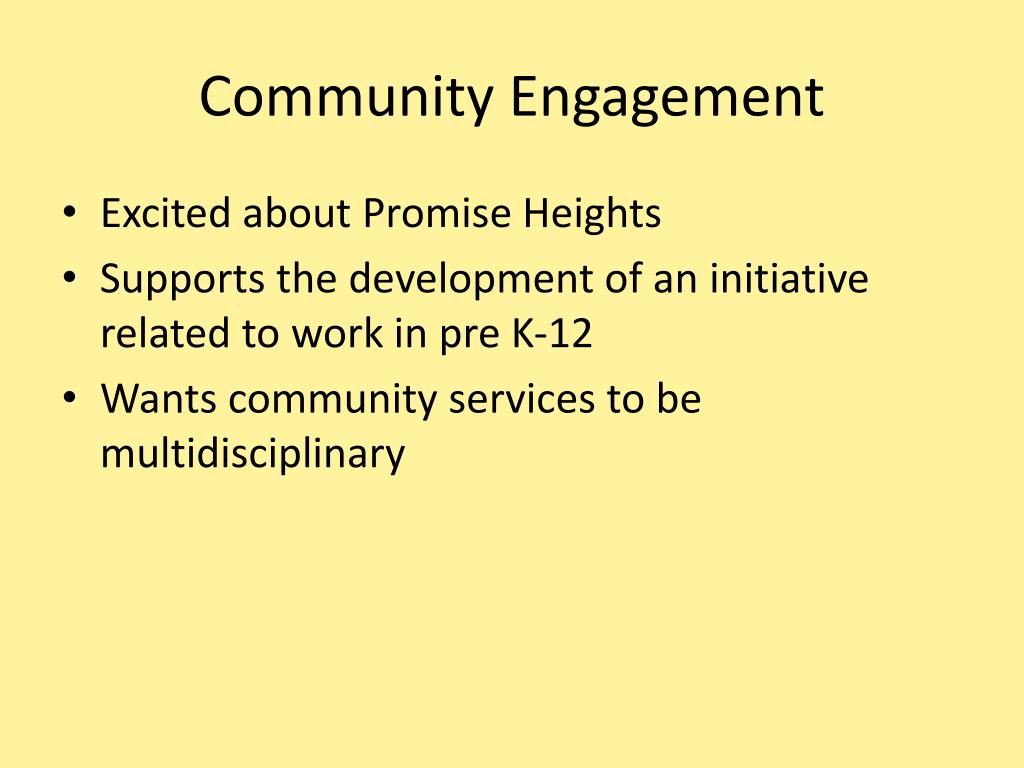 Community Engagement

• Excited about Promise Heights
• Supports the development of an initiative related to work in pre K-12
• Wants community services to be multidisciplinary